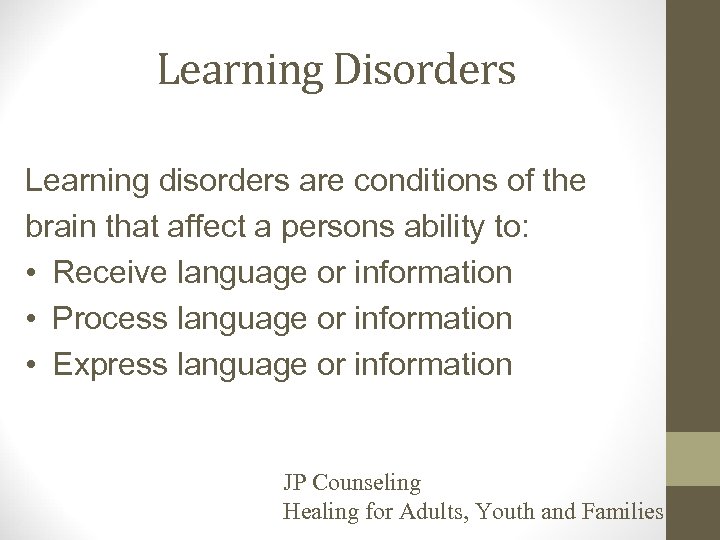 Learning Disorders

Learning disorders are conditions of the brain that affect a persons ability to:
• Receive language or information
• Process language or information
• Express language or information

JP Counseling
Healing for Adults, Youth and Families